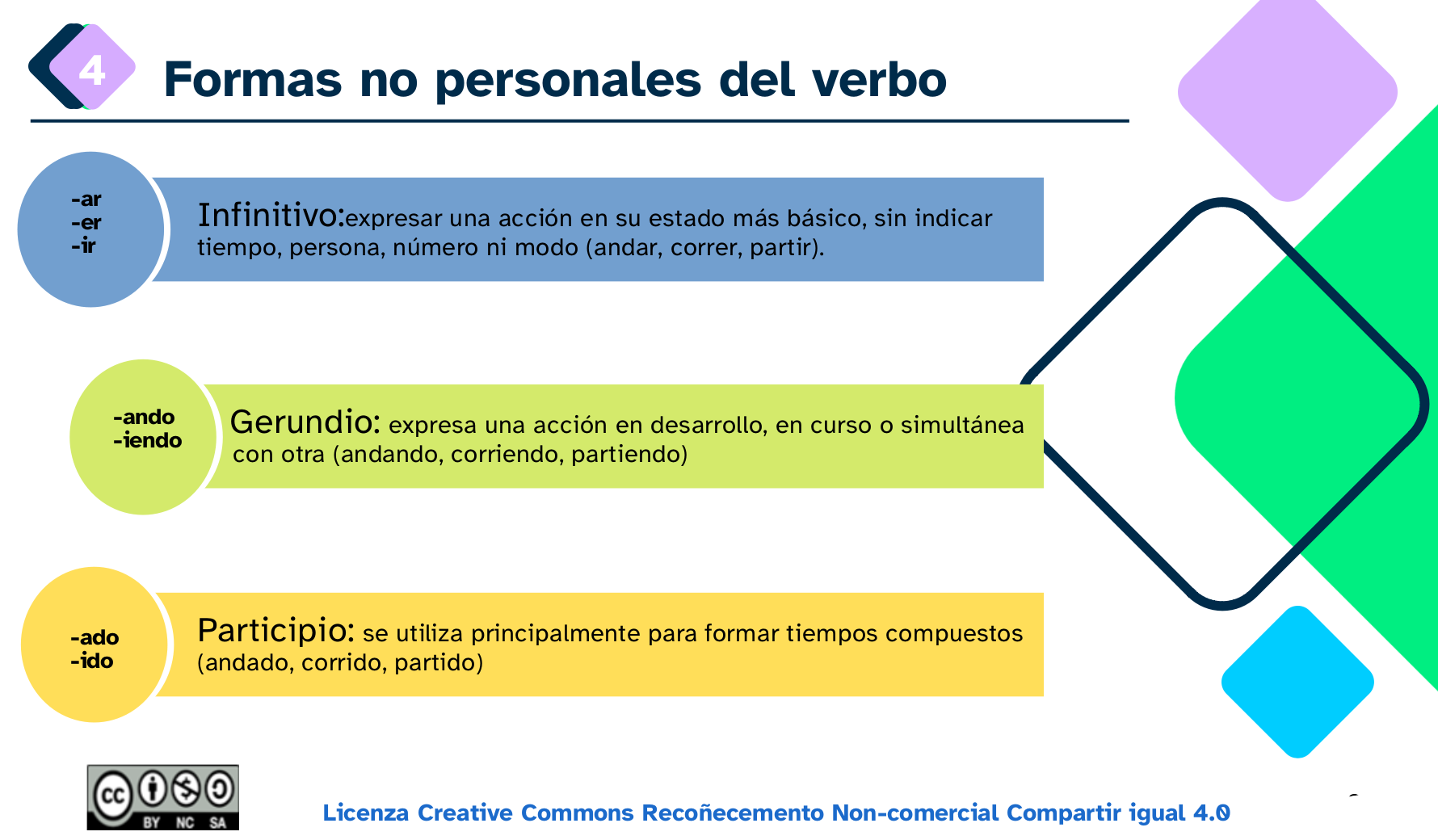 4

Formas no personales del verbo

-ar
-er
-ir

Infinitivo:expresar una acción en su estado más básico, sin indicar tiempo, persona, número ni modo (andar, correr, partir).

-ando
-iendo

Gerundio: expresa una acción en desarrollo, en curso o simultánea con otra (andando, corriendo, partiendo)

-ado
-ido

Participio: se utiliza principalmente para formar tiempos compuestos (andado, corrido, partido)

cc BY NC SA

Licenza Creative Commons Recoñecemento Non-comercial Compartir igual 4.0